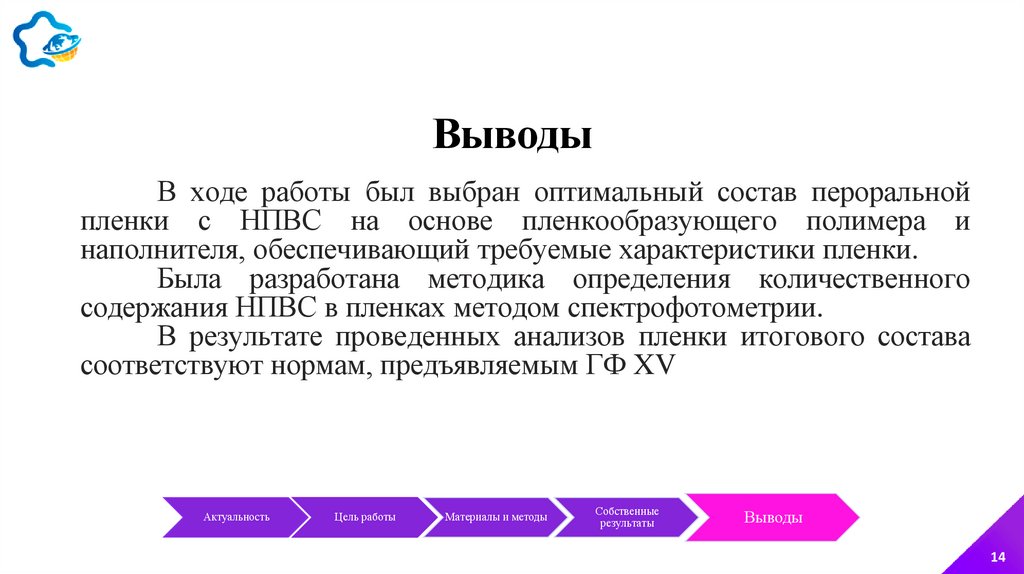 Выводы

В ходе работы был выбран оптимальный состав пероральной пленки с НПВС на основе пленкообразующего полимера и наполнителя, обеспечивающий требуемые характеристики пленки.

Была разработана методика определения количественного содержания НПВС в пленках методом спектрофотометрии.

В результате проведенных анализов пленки итогового состава соответствуют нормам, предъявляемым ГФ XV

Актуальность
Цель работы
Материалы и методы
Собственные результаты
Выводы

14